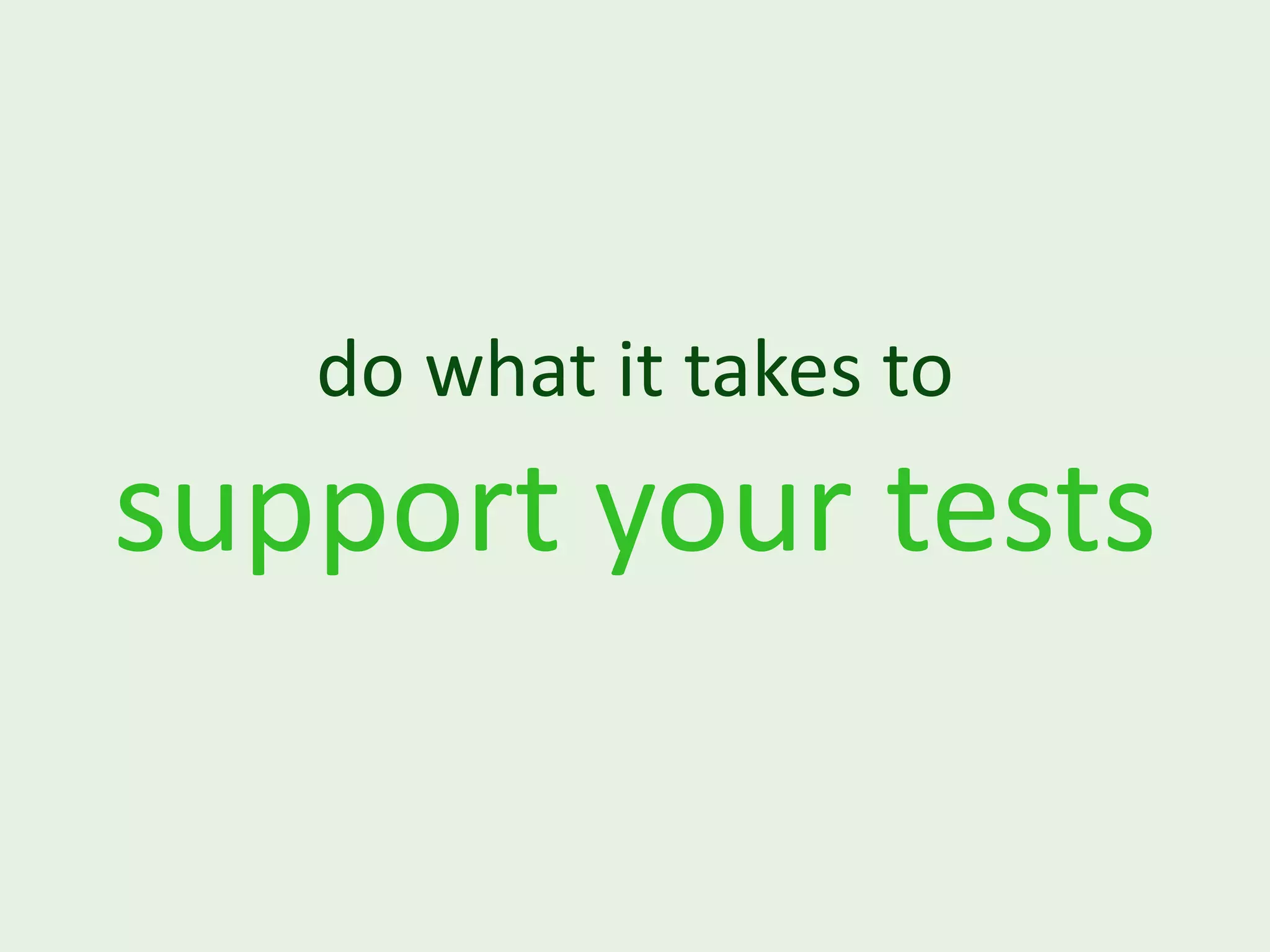 do what it takes to

support your tests